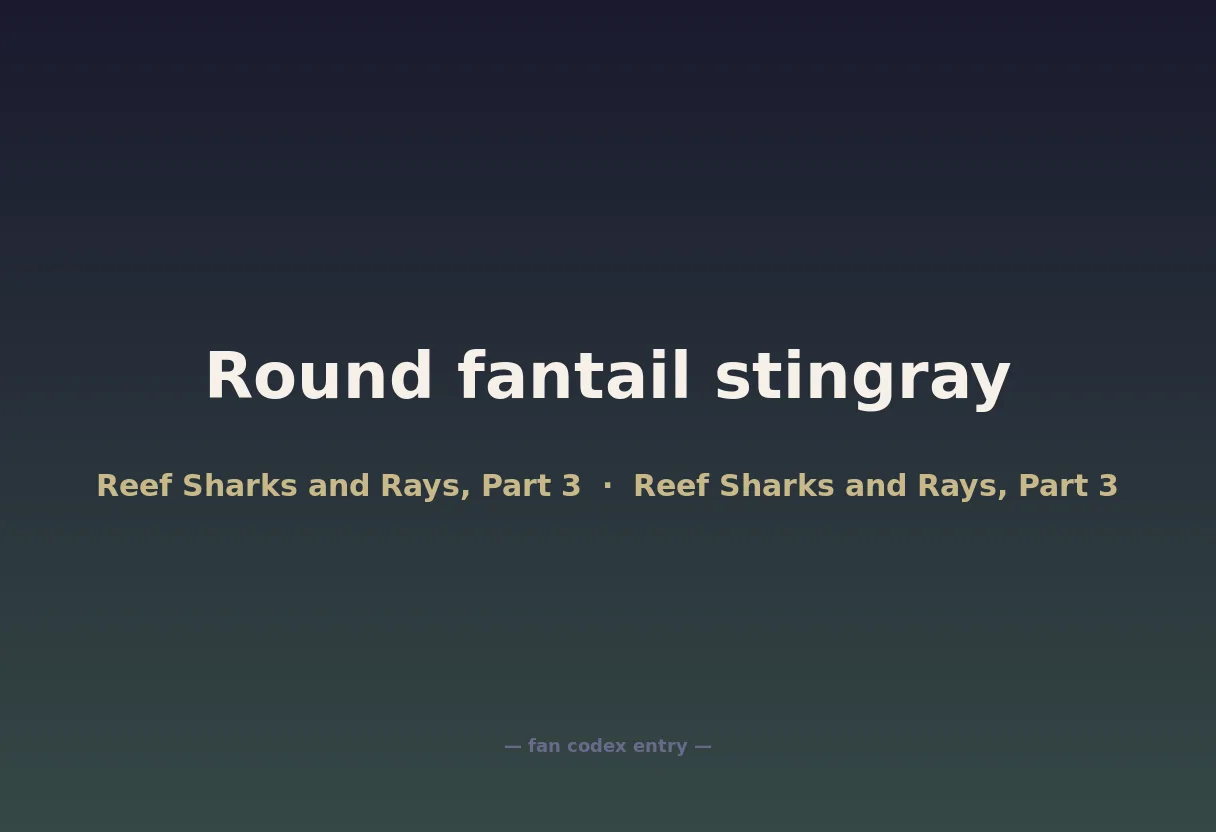 Round fantail stingray

Reef Sharks and Rays, Part 3 · Reef Sharks and Rays, Part 3

— fan codex entry —